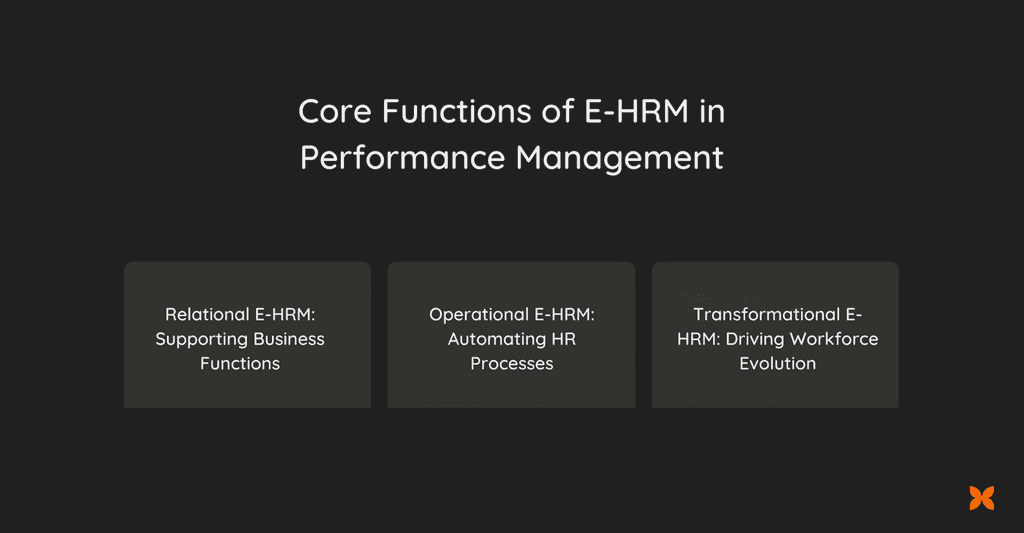 Core Functions of E-HRM in Performance Management

Relational E-HRM: Supporting Business Functions

Operational E-HRM: Automating HR Processes

Transformational E-HRM: Driving Workforce Evolution